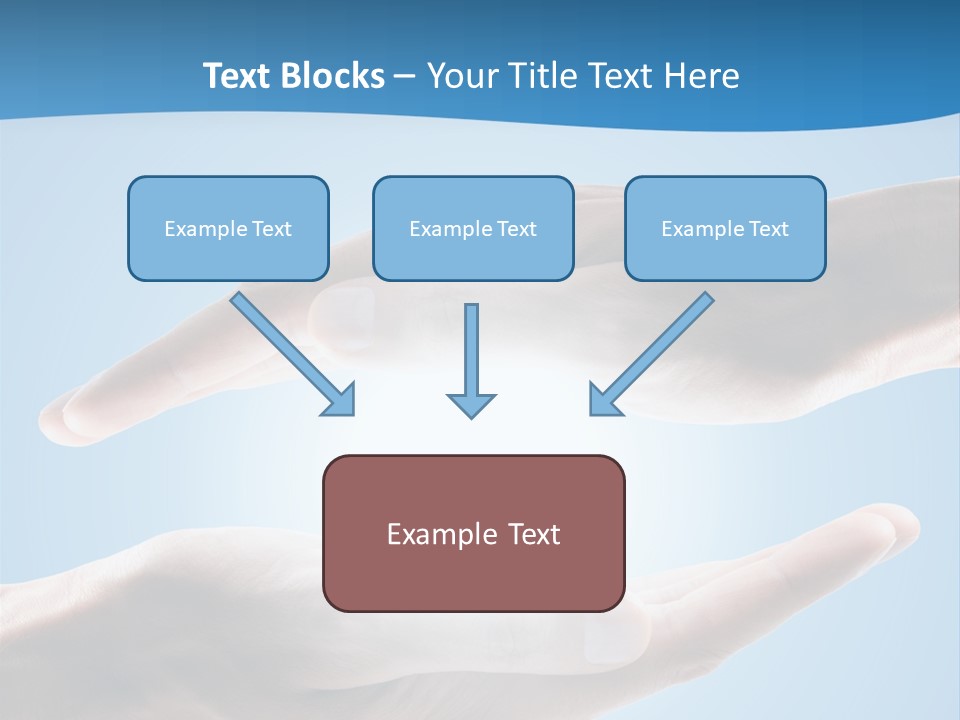 Text Blocks – Your Title Text Here

Example Text

Example Text

Example Text

Example Text